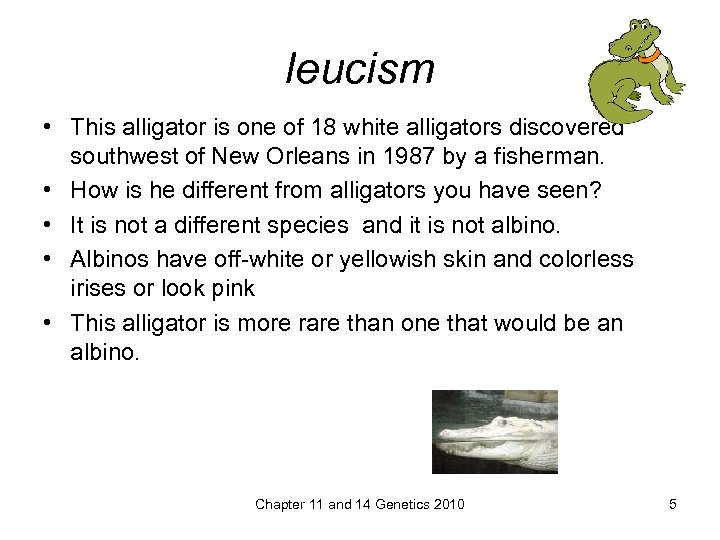 leucism

• This alligator is one of 18 white alligators discovered southwest of New Orleans in 1987 by a fisherman.
• How is he different from alligators you have seen?
• It is not a different species and it is not albino.
• Albinos have off-white or yellowish skin and colorless irises or look pink
• This alligator is more rare than one that would be an albino.

Chapter 11 and 14 Genetics 2010 5